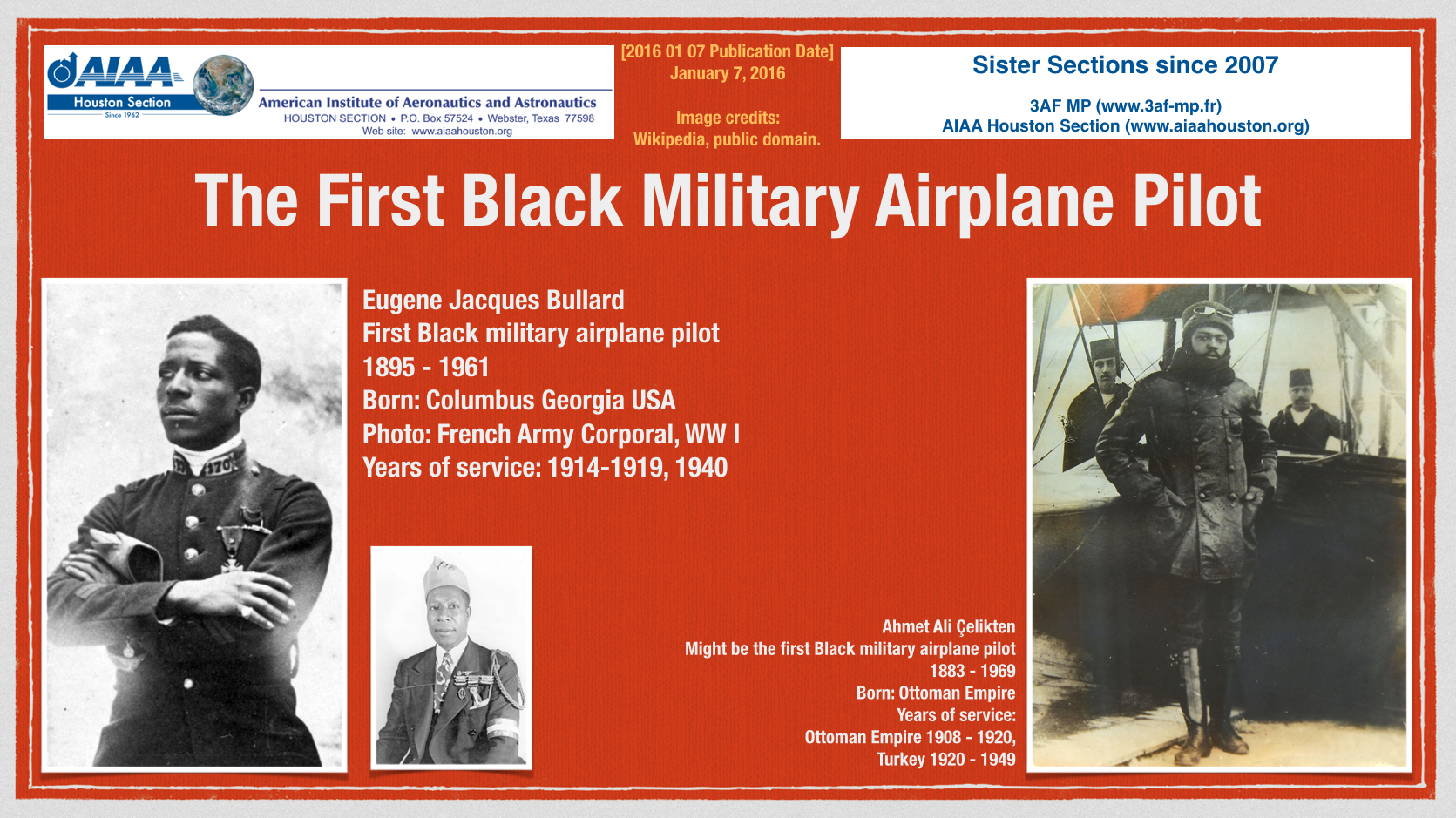 AIAA
Houston Section
Since 1962
American Institute of Aeronautics and Astronautics
HOUSTON SECTION • P.O. Box 57524 • Webster, Texas 77598
Web site: www.aiaahouston.org

[2016 01 07 Publication Date]
January 7, 2016

Image credits:
Wikipedia, public domain.

Sister Sections since 2007

3AF MP (www.3af-mp.fr)
AIAA Houston Section (www.aiaahouston.org)

The First Black Military Airplane Pilot

Eugene Jacques Bullard
First Black military airplane pilot
1895 - 1961
Born: Columbus Georgia USA
Photo: French Army Corporal, WW I
Years of service: 1914-1919, 1940

Ahmet Ali Çelikten
Might be the first Black military airplane pilot
1883 - 1969
Born: Ottoman Empire
Years of service:
Ottoman Empire 1908 - 1920,
Turkey 1920 - 1949